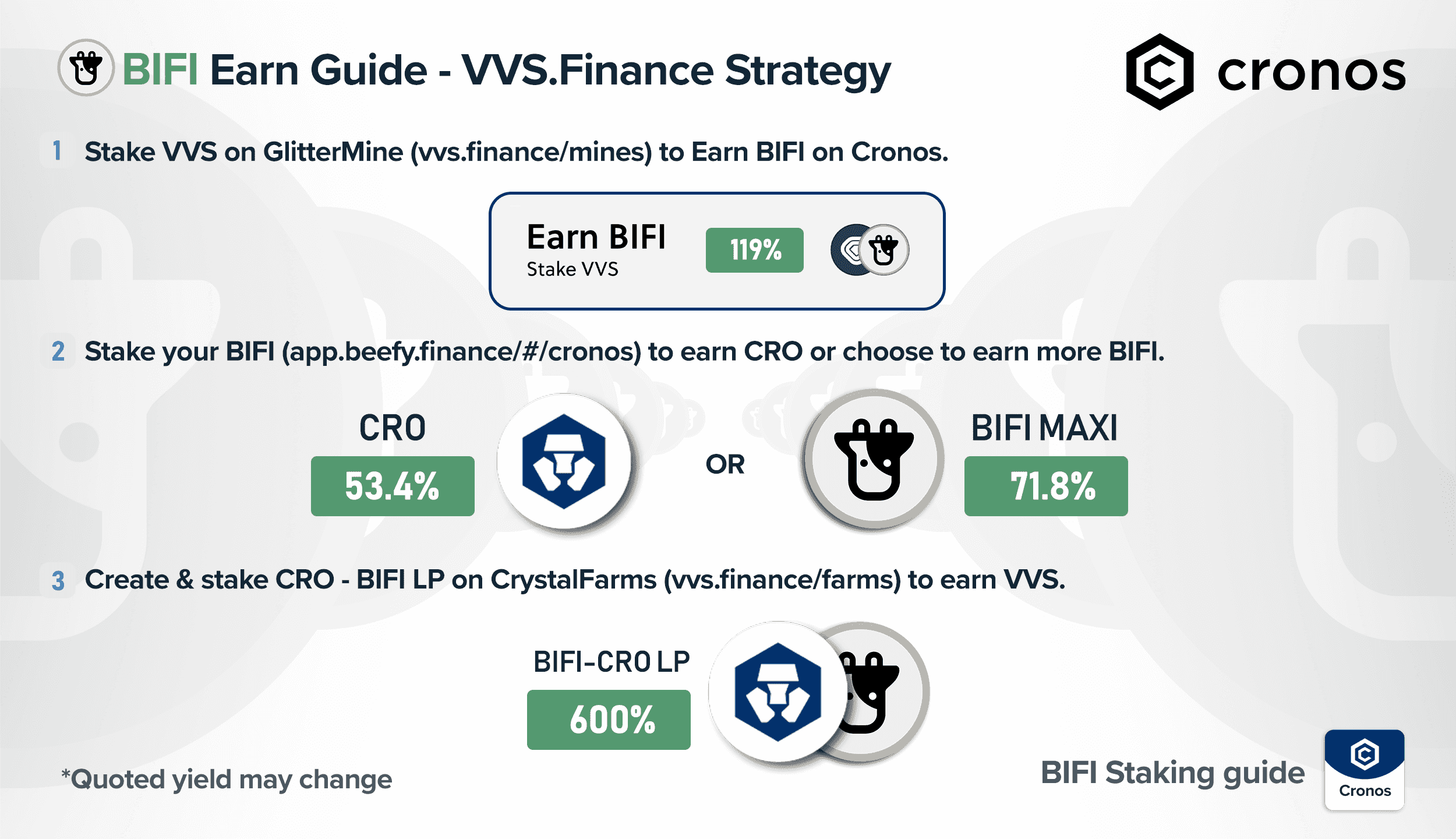 BIFI Earn Guide - VVS.Finance Strategy

cronos

1 Stake VVS on GlitterMine (vvs.finance/mines) to Earn BIFI on Cronos.

Earn BIFI
Stake VVS
119%

2 Stake your BIFI (app.beefy.finance/#/cronos) to earn CRO or choose to earn more BIFI.

CRO
53.4%

OR

BIFI MAXI
71.8%

3 Create & stake CRO - BIFI LP on CrystalFarms (vvs.finance/farms) to earn VVS.

BIFI-CRO LP
600%

*Quoted yield may change

BIFI Staking guide

Cronos